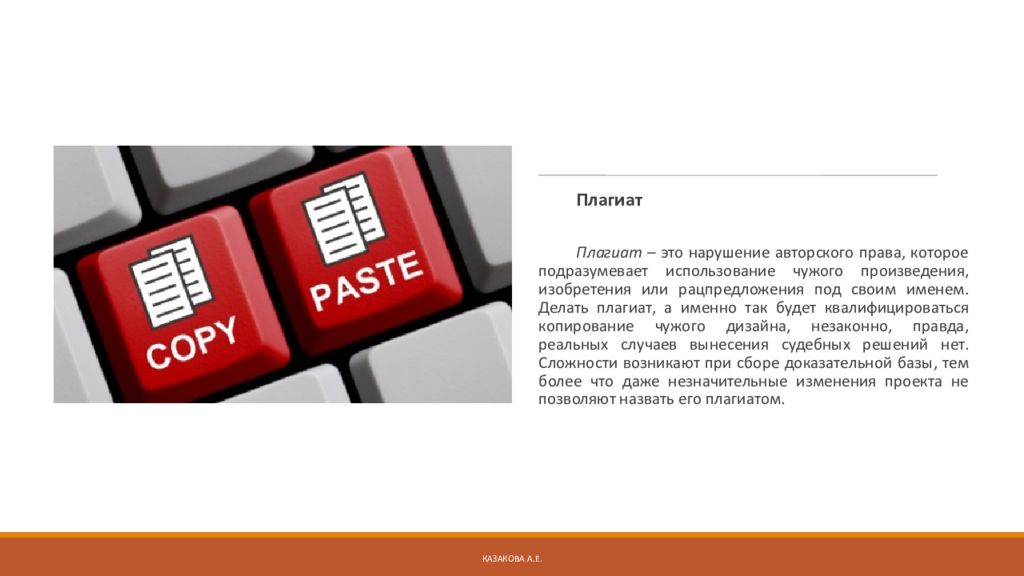 COPY

PASTE

Плагиат

Плагиат – это нарушение авторского права, которое подразумевает использование чужого произведения, изобретения или рацпредложения под своим именем. Делать плагиат, а именно так будет квалифицироваться копирование чужого дизайна, незаконно, правда, реальных случаев вынесения судебных решений нет. Сложности возникают при сборе доказательной базы, тем более что даже незначительные изменения проекта не позволяют назвать его плагиатом.

КАЗАКОВА А.Е.